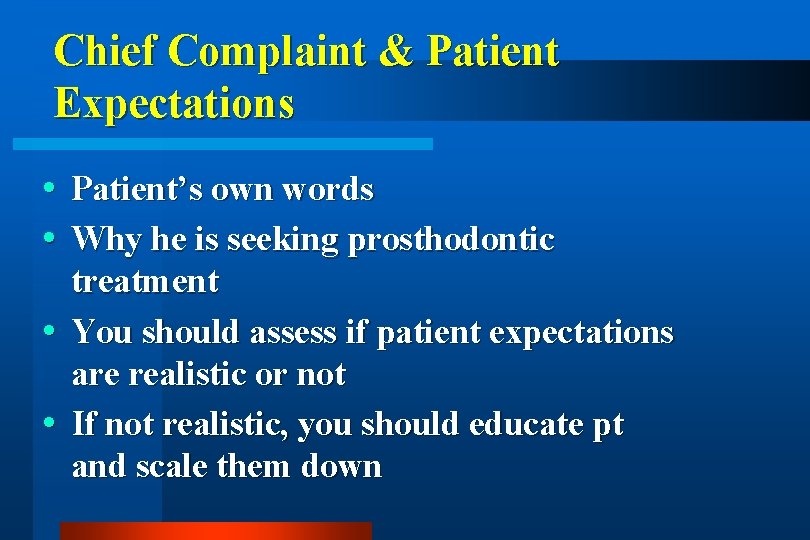 Chief Complaint & Patient Expectations

• Patient’s own words
• Why he is seeking prosthodontic treatment
• You should assess if patient expectations are realistic or not
• If not realistic, you should educate pt and scale them down